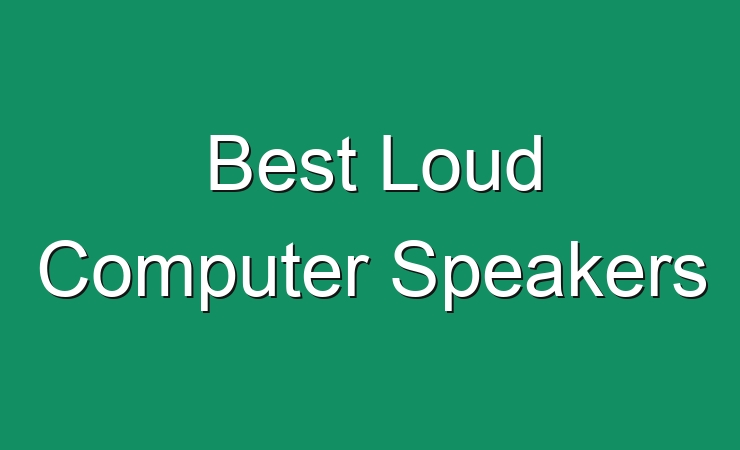 Best Loud
Computer Speakers